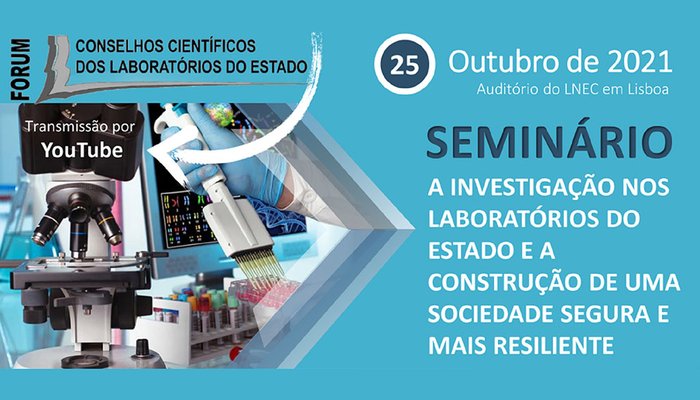 FORUM
CONSELHOS CIENTÍFICOS DOS LABORATÓRIOS DO ESTADO

Transmissão por YouTube

25 Outubro de 2021
Auditório do LNEC em Lisboa

SEMINÁRIO

A INVESTIGAÇÃO NOS LABORATÓRIOS DO ESTADO E A CONSTRUÇÃO DE UMA SOCIEDADE SEGURA E MAIS RESILIENTE